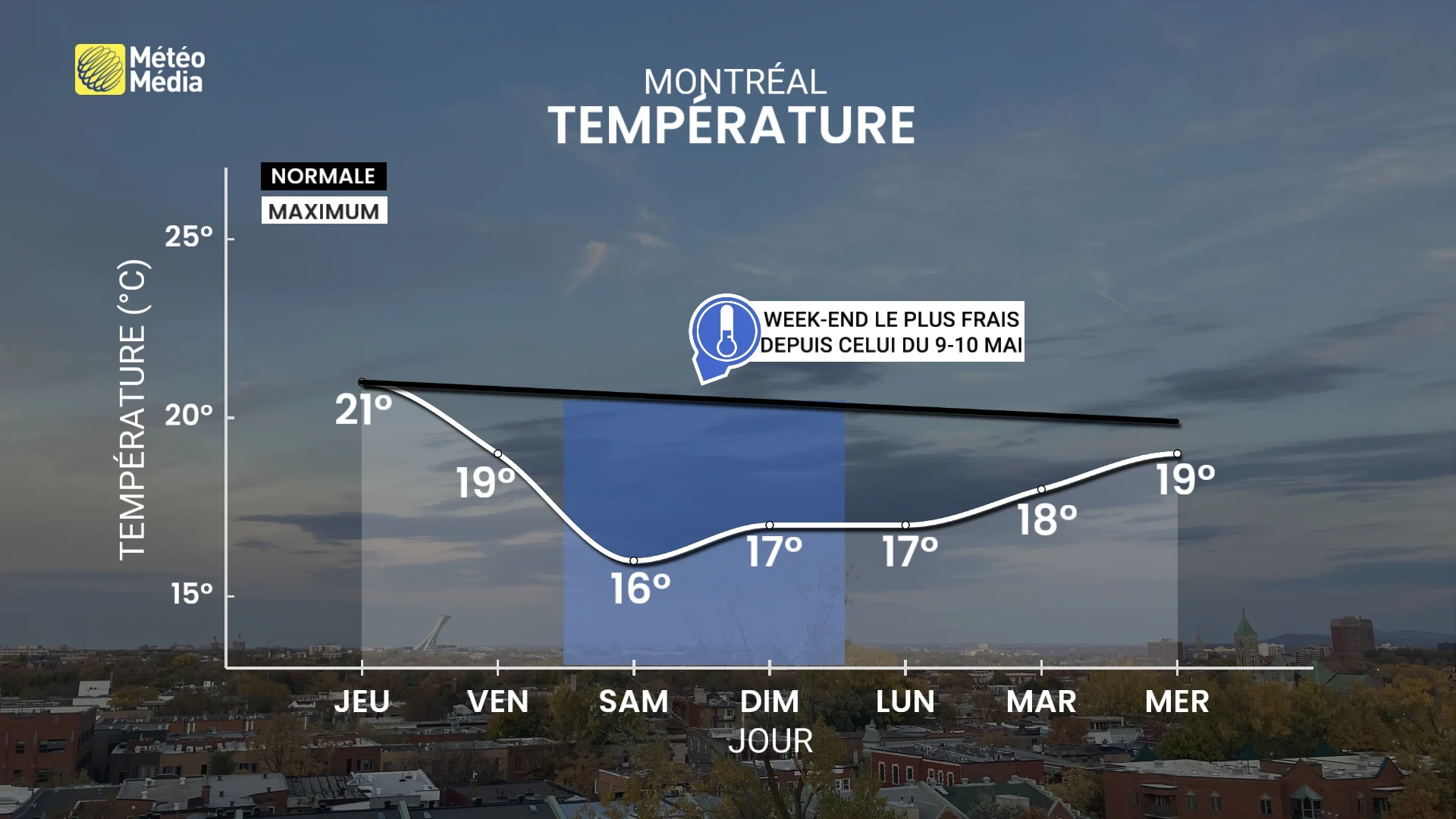 Météo Média

MONTRÉAL
TEMPÉRATURE

NORMALE
MAXIMUM

TEMPÉRATURE (°C)

25°
20°
15°

WEEK-END LE PLUS FRAIS DEPUIS CELUI DU 9-10 MAI

21°
19°
16°
17°
17°
18°
19°

JEU
VEN
SAM
DIM
LUN
MAR
MER

JOUR